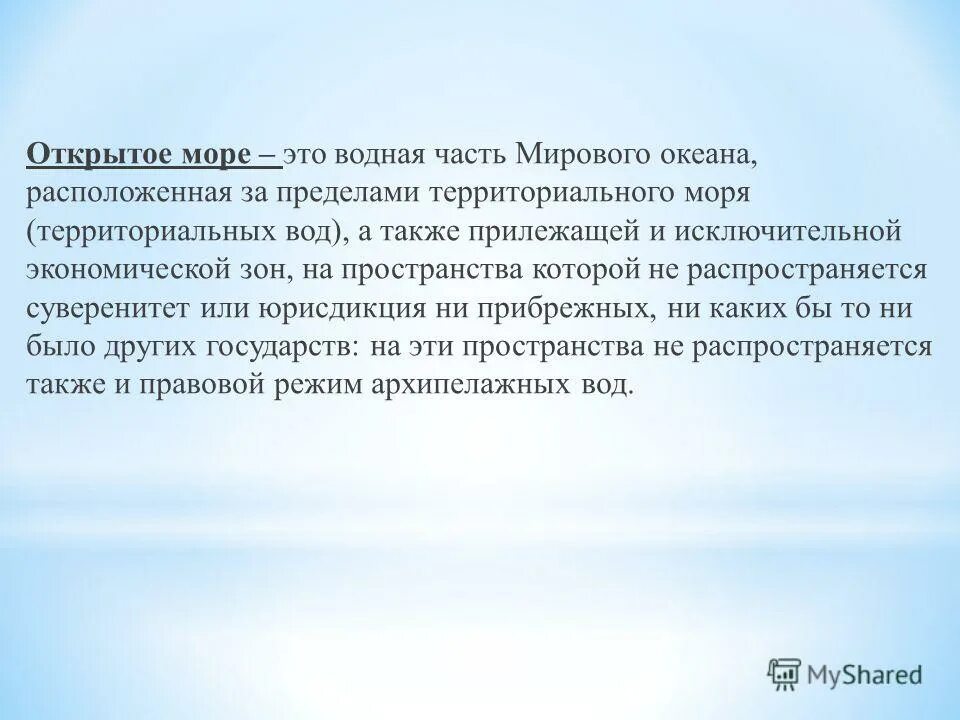 Открытое море – это водная часть Мирового океана, расположенная за пределами территориального моря (территориальных вод), а также прилежащей и исключительной экономической зон, на пространства которой не распространяется суверенитет или юрисдикция ни прибрежных, ни каких бы то ни было других государств: на эти пространства не распространяется также и правовой режим архипелажных вод.

MyShared